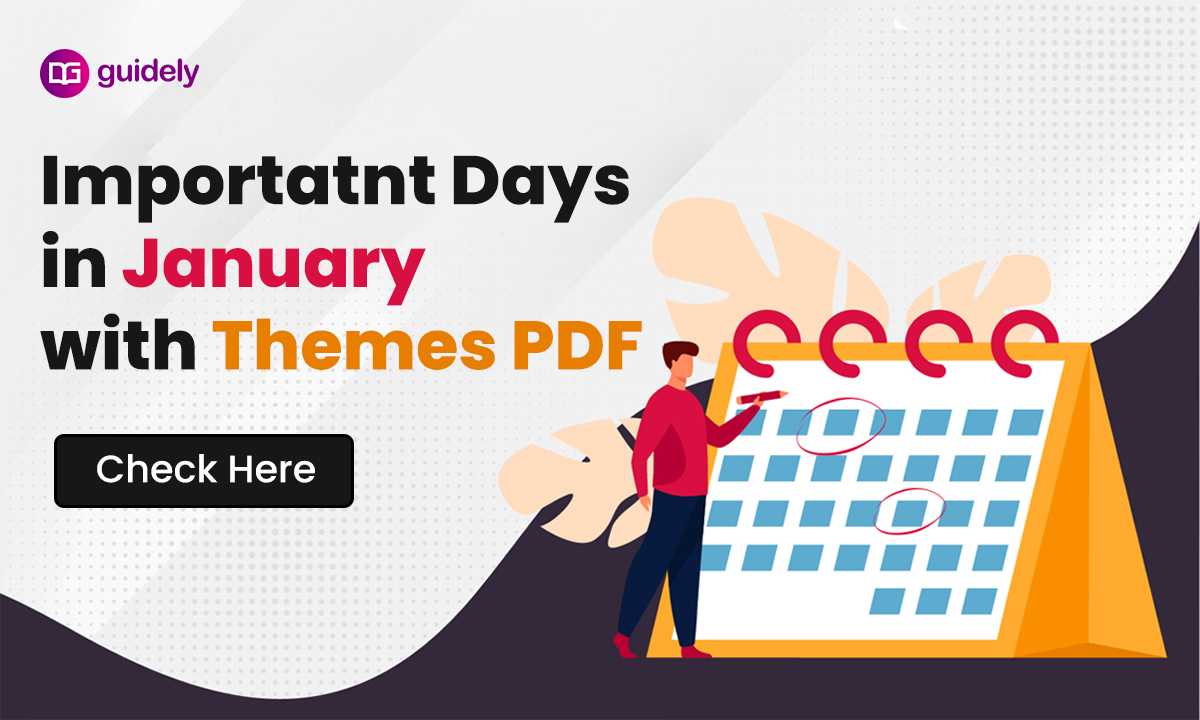 DG guidely

Importatnt Days in January with Themes PDF

Check Here